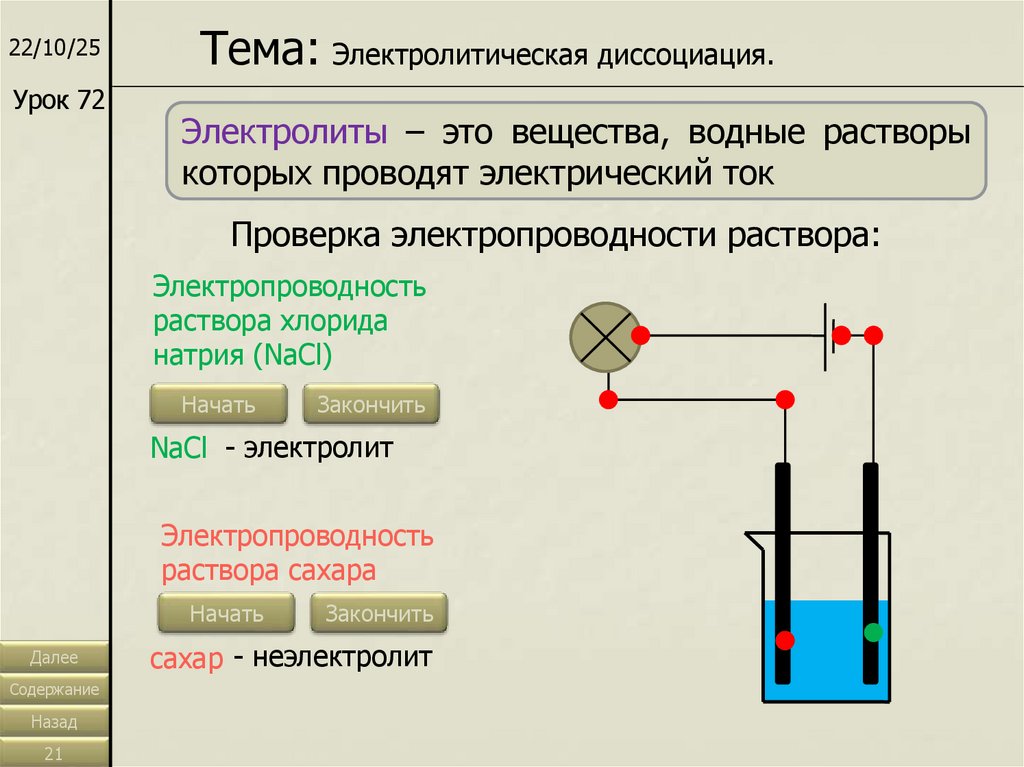 22/10/25

Урок 72

Тема: Электролитическая диссоциация.

Электролиты – это вещества, водные растворы которых проводят электрический ток

Проверка электропроводности раствора:

Электропроводность раствора хлорида натрия (NaCl)

Начать

Закончить

NaCl - электролит

Электропроводность раствора сахара

Начать

Закончить

сахар - неэлектролит

Далее

Содержание

Назад

21